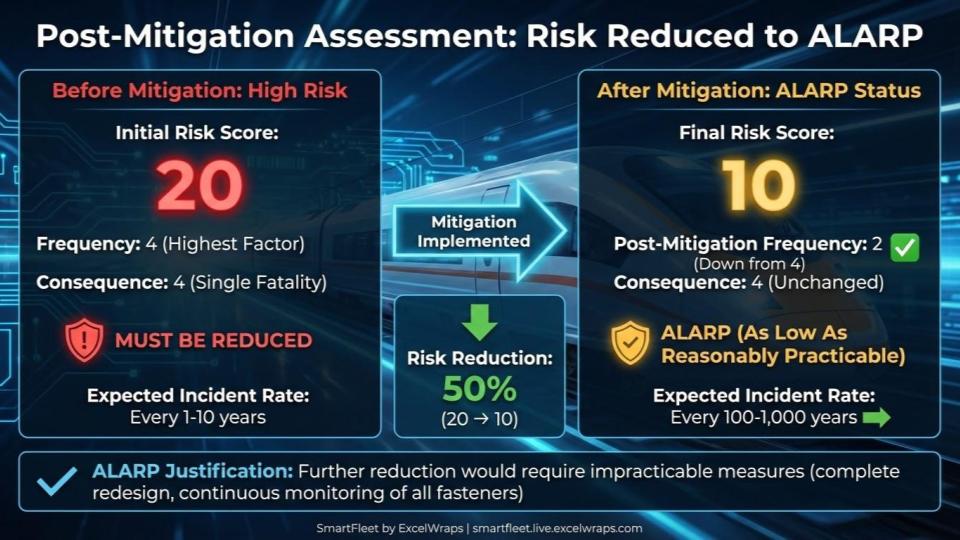 Post-Mitigation Assessment: Risk Reduced to ALARP

Before Mitigation: High Risk

Initial Risk Score:

20

Frequency: 4 (Highest Factor)

Consequence: 4 (Single Fatality)

MUST BE REDUCED

Expected Incident Rate:
Every 1-10 years

Mitigation Implemented

Risk Reduction:
50%
(20 → 10)

After Mitigation: ALARP Status

Final Risk Score:

10

Post-Mitigation Frequency: 2
(Down from 4)
Consequence: 4 (Unchanged)

ALARP (As Low As Reasonably Practicable)

Expected Incident Rate:
Every 100-1,000 years

ALARP Justification: Further reduction would require impracticable measures (complete redesign, continuous monitoring of all fasteners)

SmartFleet by ExcelWraps | smartfleet.live.excelwraps.com